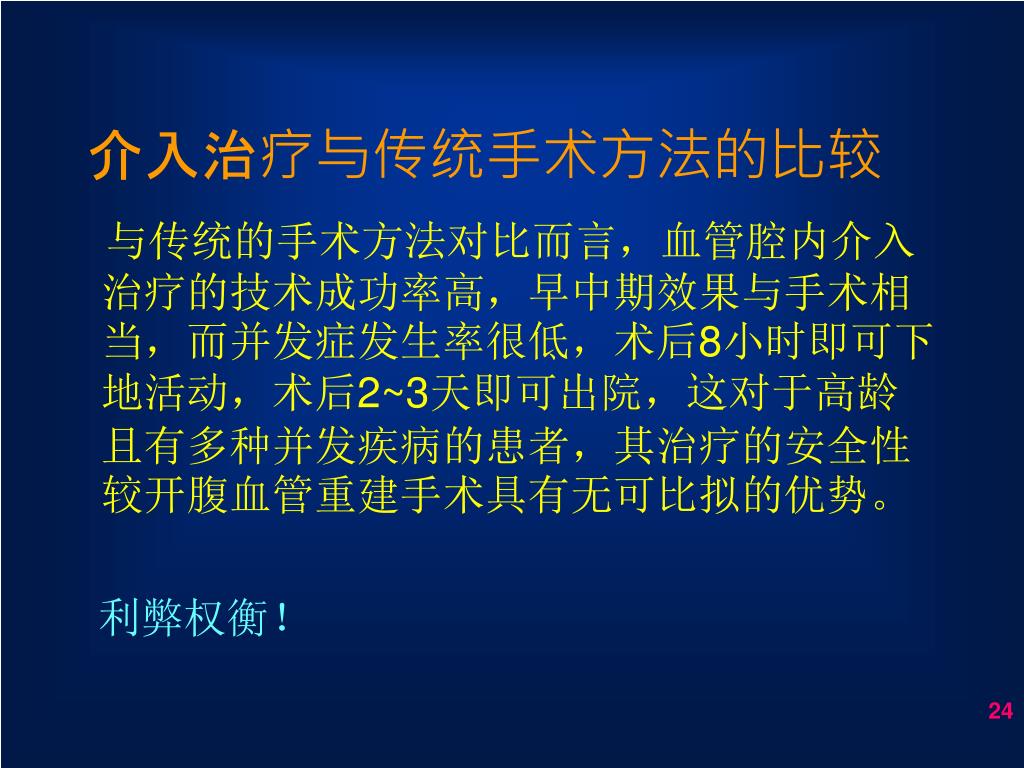 介入治疗与传统手术方法的比较

与传统的手术方法对比而言，血管腔内介入治疗的技术成功率高，早中期效果与手术相当，而并发症发生率很低，术后8小时即可下地活动，术后2~3天即可出院，这对于高龄且有多种并发疾病的患者，其治疗的安全性较开腹血管重建手术具有无可比拟的优势。

利弊权衡！

24